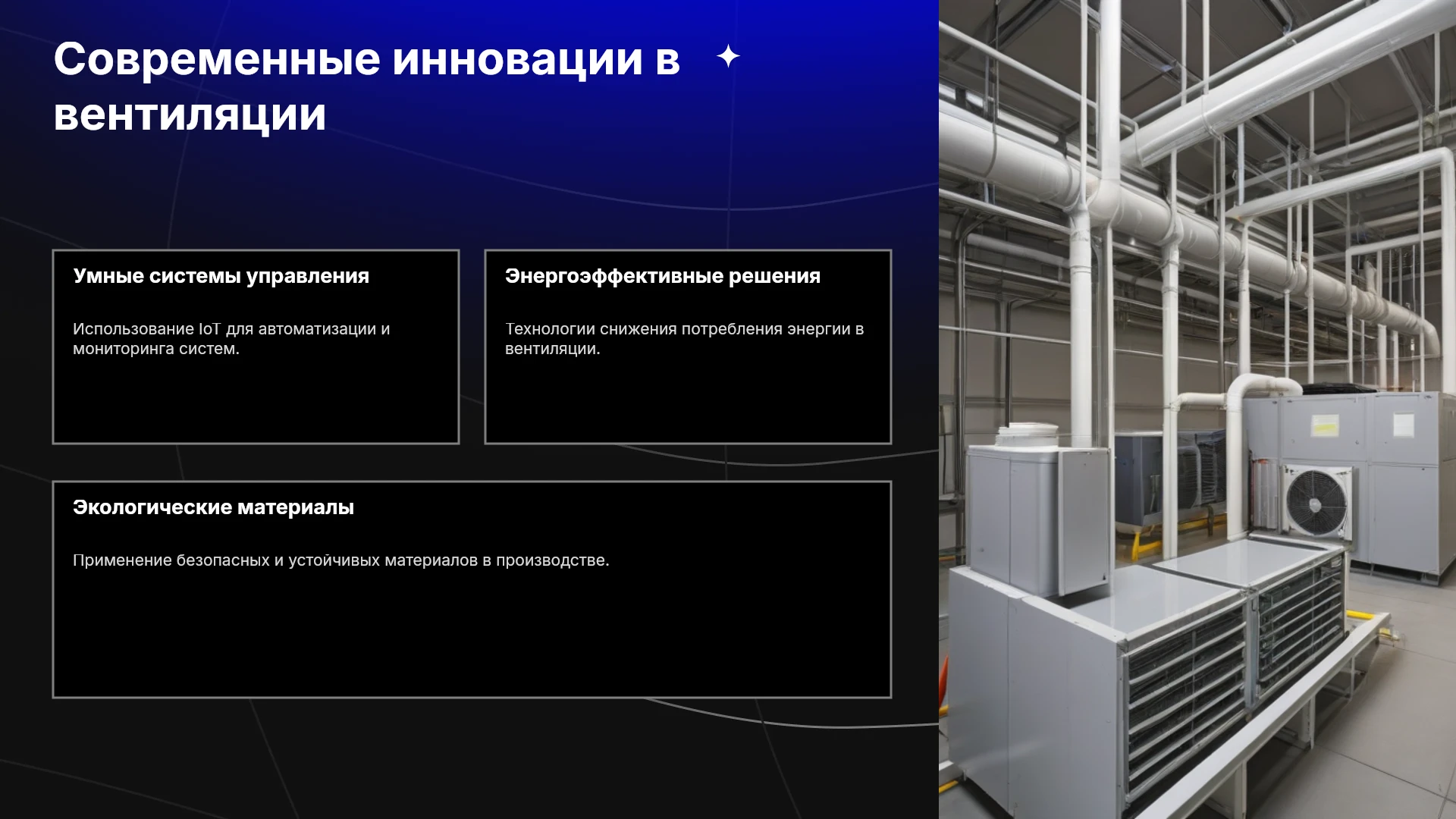 Современные инновации в вентиляции

Умные системы управления

Использование IoT для автоматизации и мониторинга систем.

Энергоэффективные решения

Технологии снижения потребления энергии в вентиляции.

Экологические материалы

Применение безопасных и устойчивых материалов в производстве.